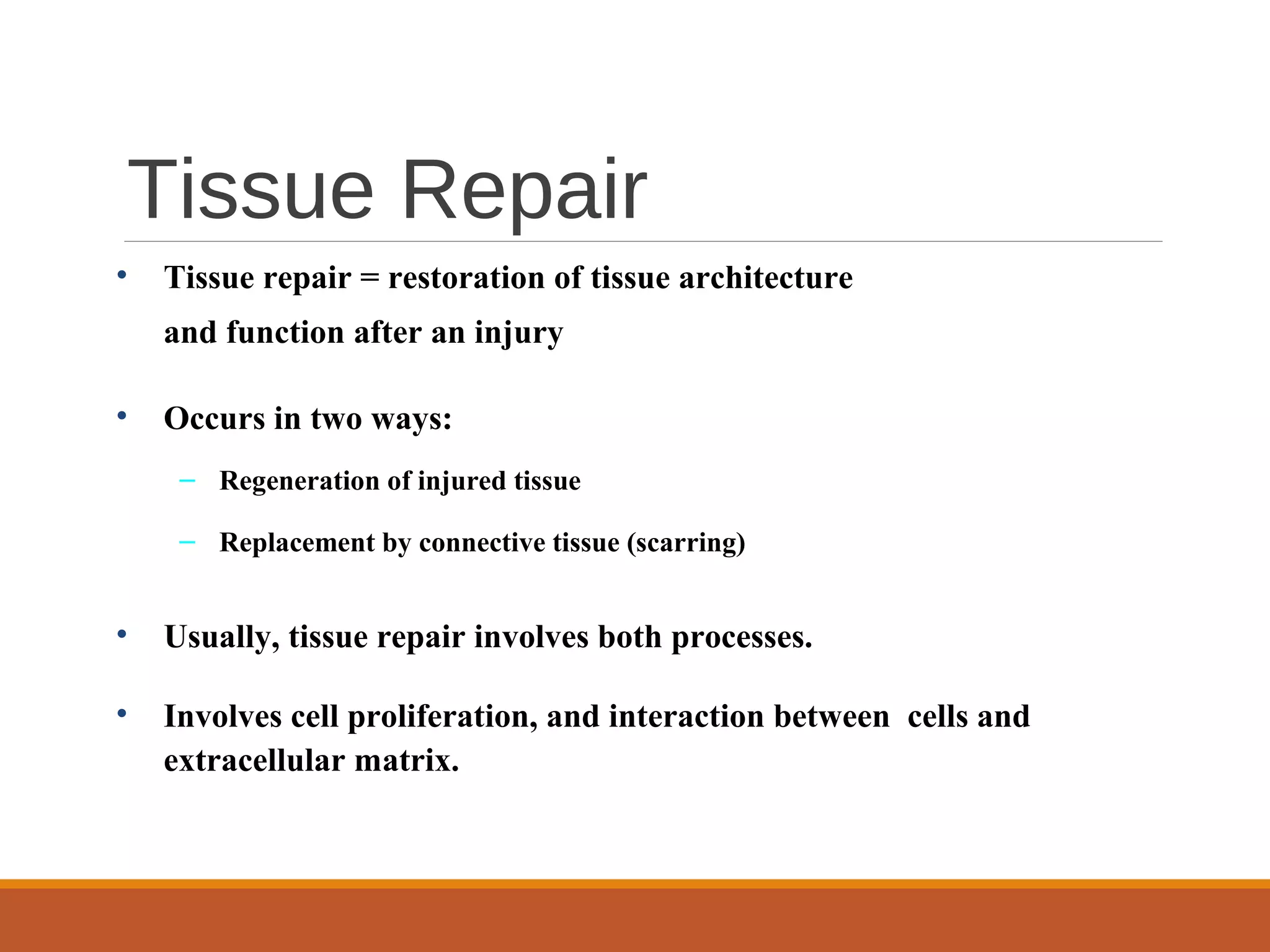 Tissue Repair

• Tissue repair = restoration of tissue architecture and function after an injury

• Occurs in two ways:

– Regeneration of injured tissue

– Replacement by connective tissue (scarring)

• Usually, tissue repair involves both processes.

• Involves cell proliferation, and interaction between cells and extracellular matrix.